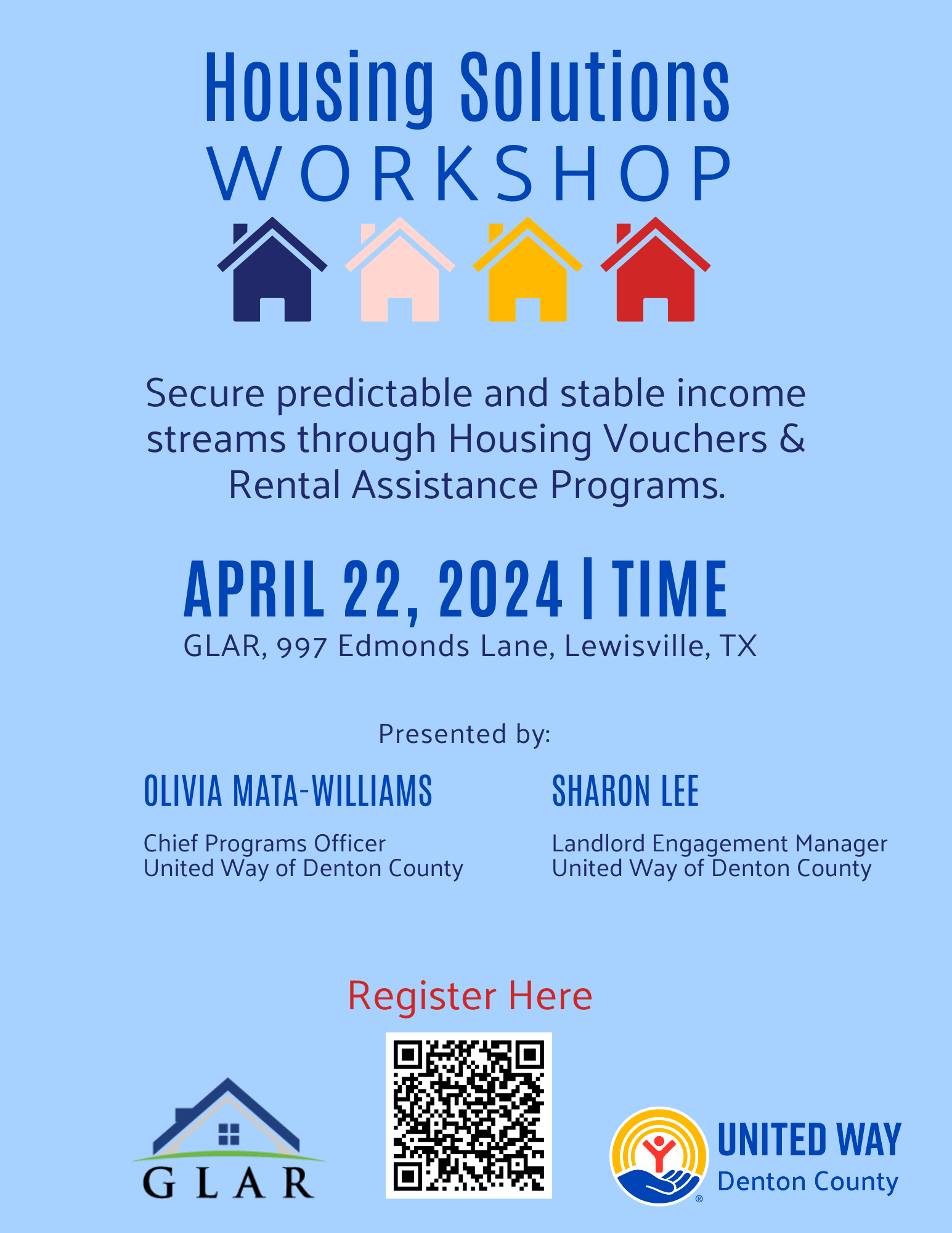 Housing Solutions
WORKSHOP

Secure predictable and stable income streams through Housing Vouchers & Rental Assistance Programs.

APRIL 22, 2024 | TIME
GLAR, 997 Edmonds Lane, Lewisville, TX

Presented by:

OLIVIA MATA-WILLIAMS
Chief Programs Officer
United Way of Denton County

SHARON LEE
Landlord Engagement Manager
United Way of Denton County

Register Here

GLAR

UNITED WAY
Denton County